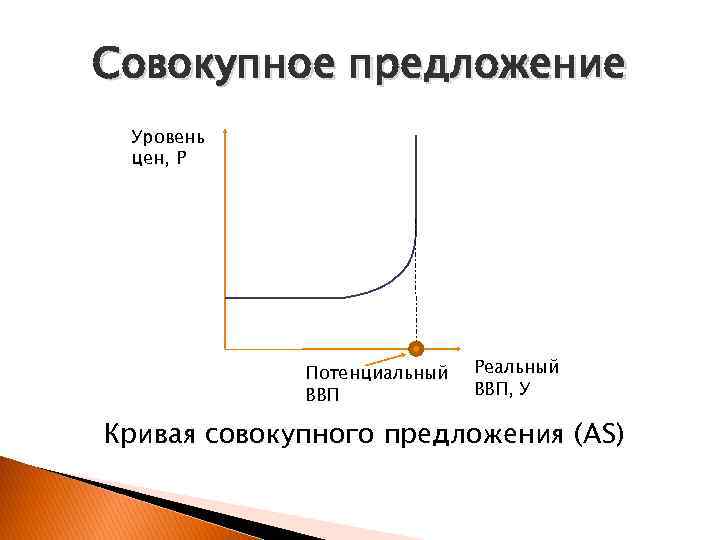 Совокупное предложение

Уровень цен, Р

Потенциальный ВВП

Реальный ВВП, У

Кривая совокупного предложения (AS)